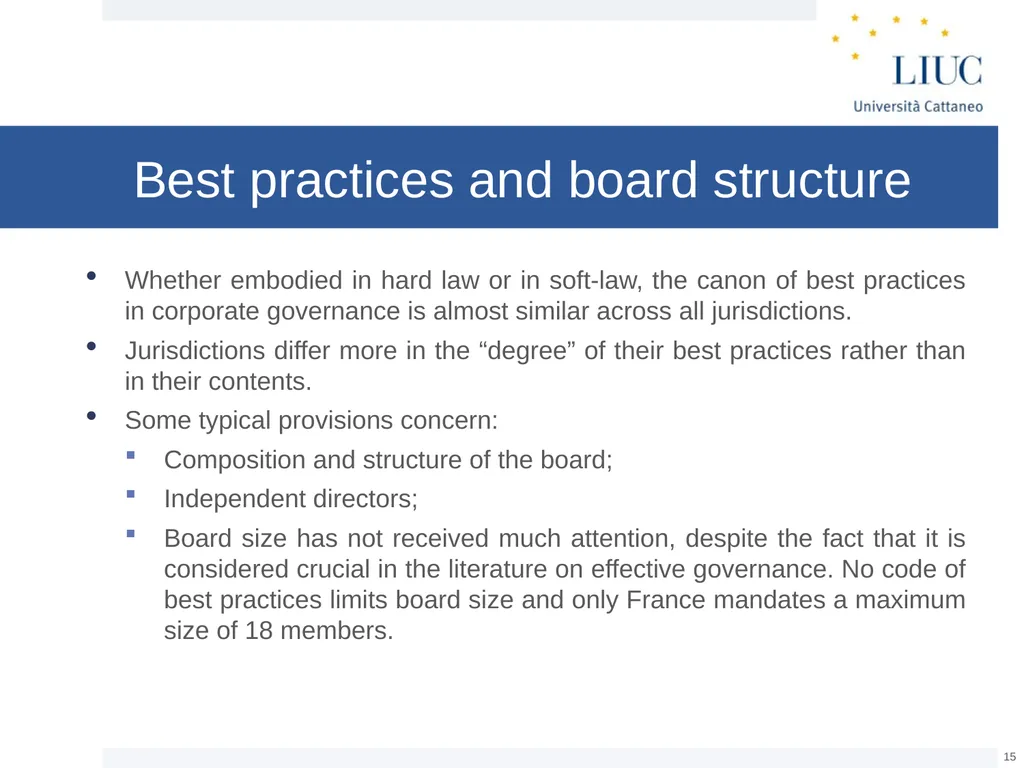 LIUC
Università Cattaneo

Best practices and board structure

• Whether embodied in hard law or in soft-law, the canon of best practices in corporate governance is almost similar across all jurisdictions.

• Jurisdictions differ more in the “degree” of their best practices rather than in their contents.

• Some typical provisions concern:
▪ Composition and structure of the board;
▪ Independent directors;
▪ Board size has not received much attention, despite the fact that it is considered crucial in the literature on effective governance. No code of best practices limits board size and only France mandates a maximum size of 18 members.

15